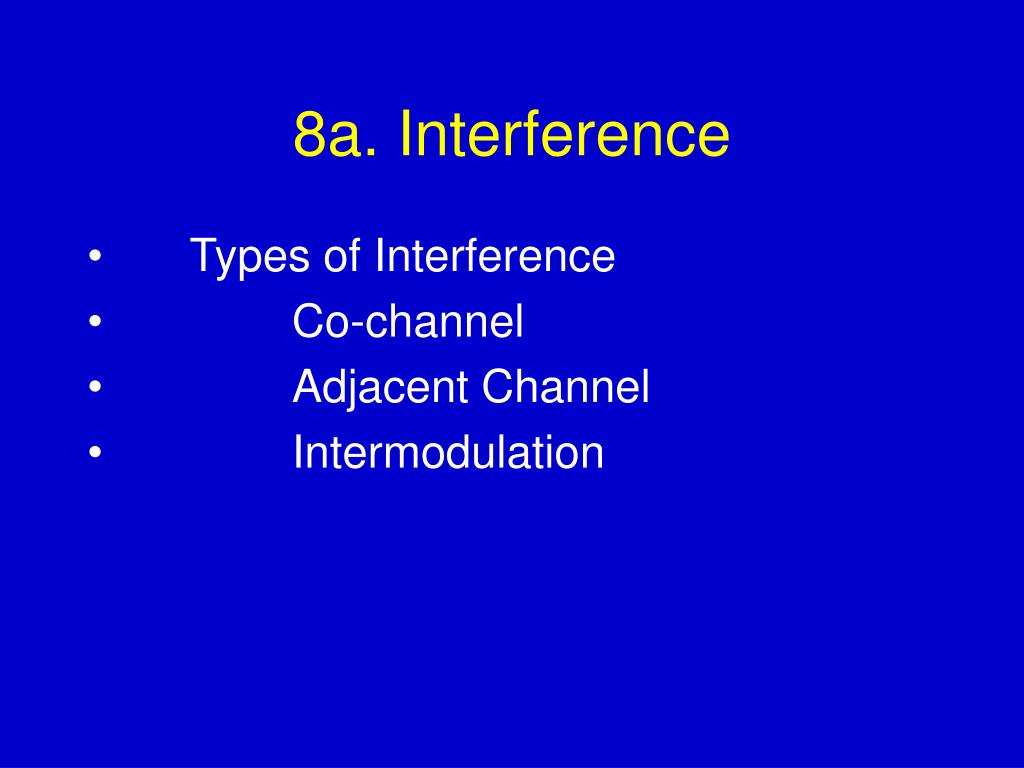 8a. Interference

• Types of Interference
• Co-channel
• Adjacent Channel
• Intermodulation